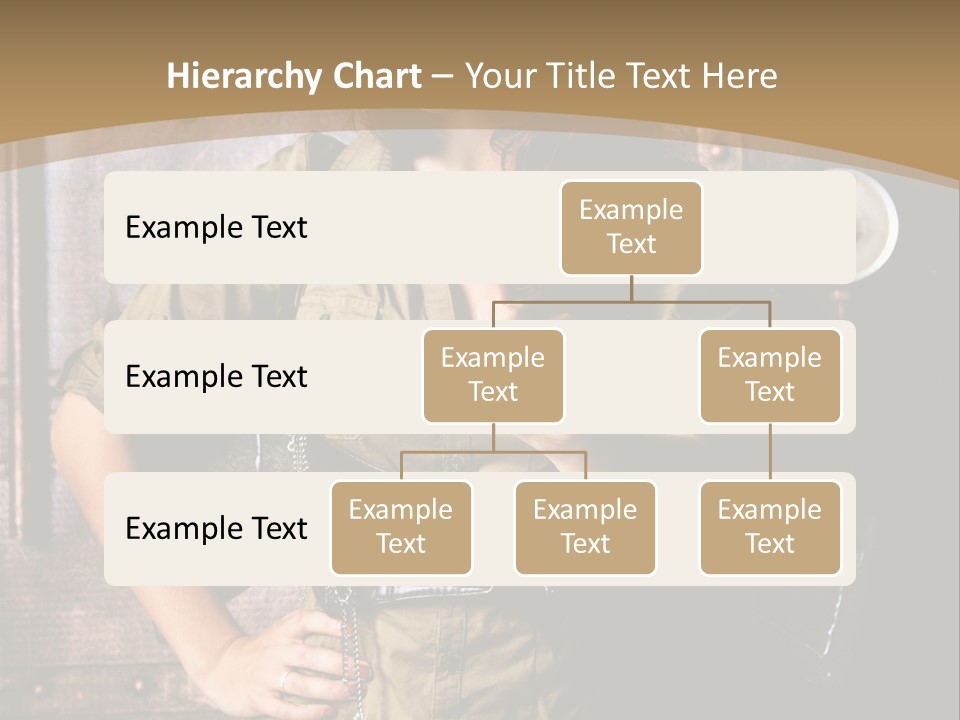 Hierarchy Chart – Your Title Text Here

Example Text

Example Text

Example Text

Example Text

Example Text

Example Text

Example Text

Example Text

Example Text